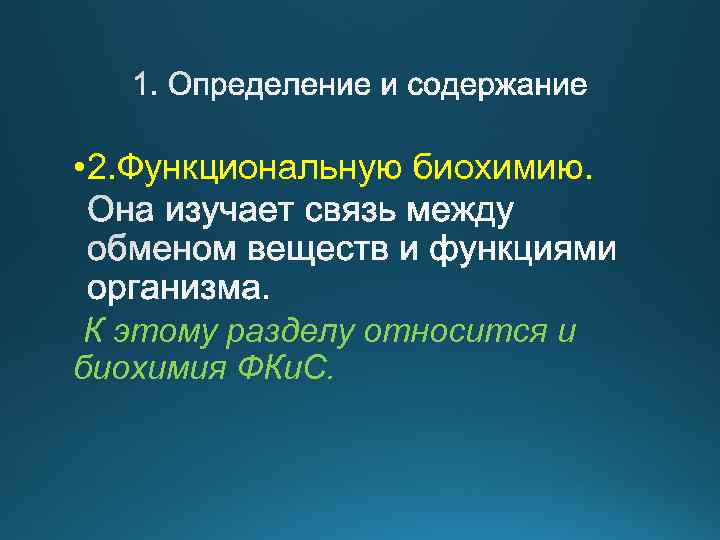 1. Определение и содержание

•2.Функциональную биохимию. Она изучает связь между обменом веществ и функциями организма.

К этому разделу относится и биохимия ФКиС.